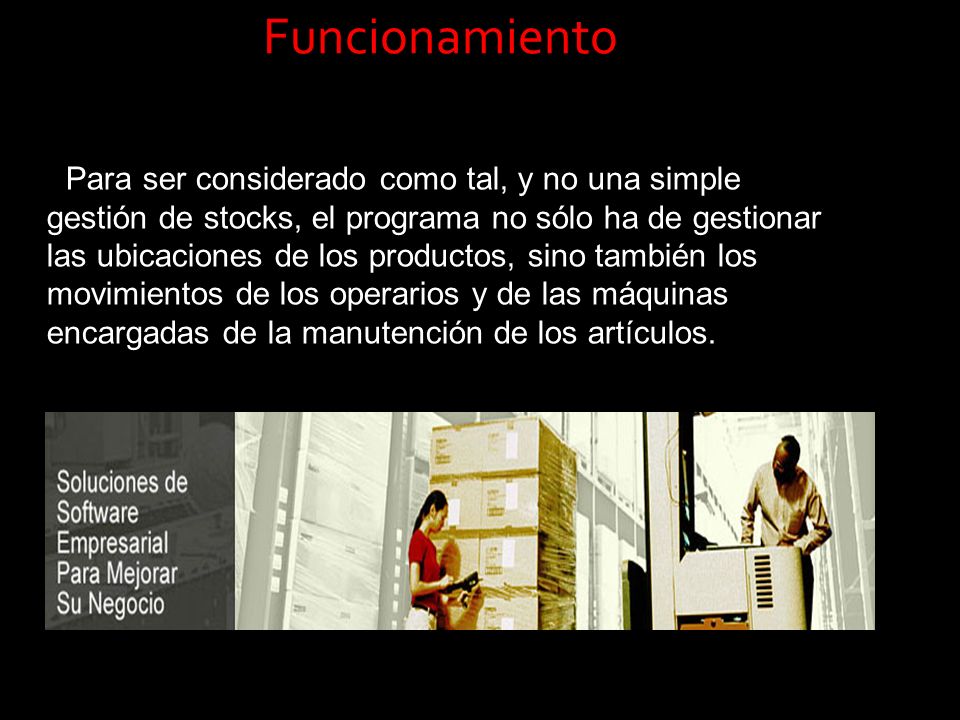 Funcionamiento

Para ser considerado como tal, y no una simple gestión de stocks, el programa no sólo ha de gestionar las ubicaciones de los productos, sino también los movimientos de los operarios y de las máquinas encargadas de la manutención de los artículos.

Soluciones de Software Empresarial Para Mejorar Su Negocio